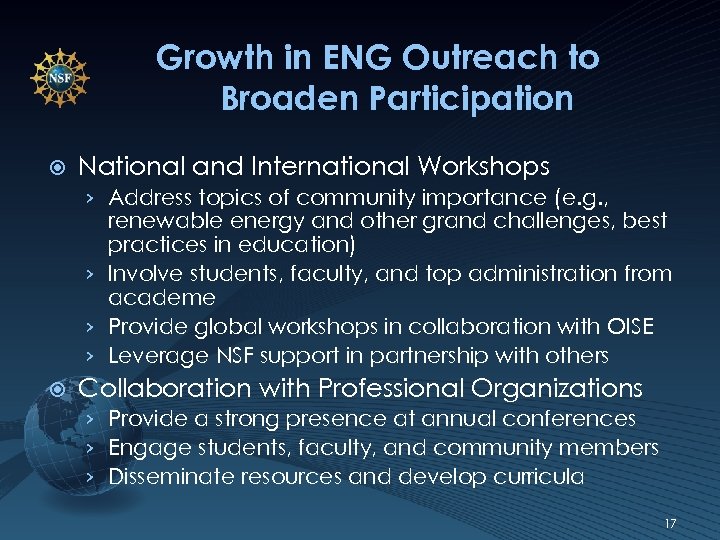 NSF

Growth in ENG Outreach to Broaden Participation

National and International Workshops
› Address topics of community importance (e.g., renewable energy and other grand challenges, best practices in education)
› Involve students, faculty, and top administration from academe
› Provide global workshops in collaboration with OISE
› Leverage NSF support in partnership with others

Collaboration with Professional Organizations
› Provide a strong presence at annual conferences
› Engage students, faculty, and community members
› Disseminate resources and develop curricula

17